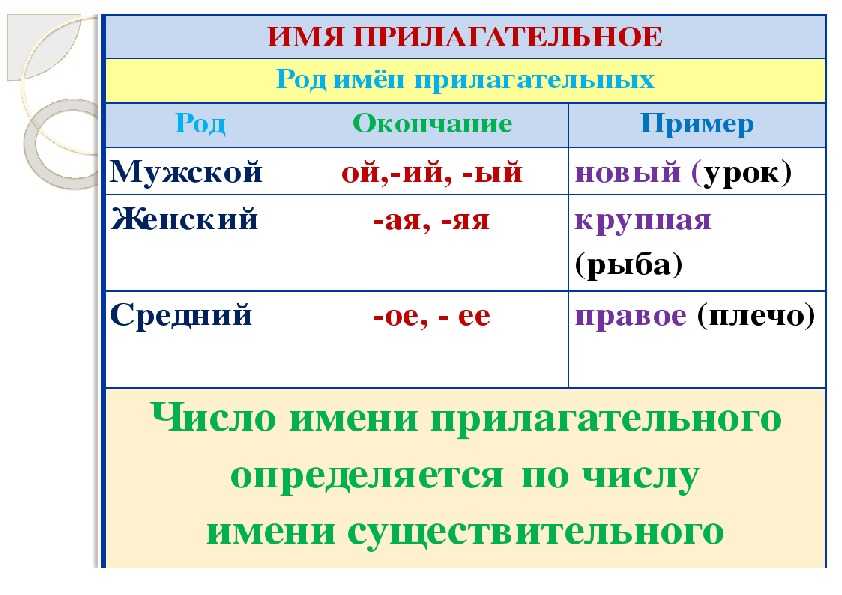 ИМЯ ПРИЛАГАТЕЛЬНОЕ

Род имён прилагательных

| Род | Окончание | Пример |
|---|---|---|
| Мужской | ой,-ий, -ый | новый (урок) |
| Женский | -ая, -яя | крупная (рыба) |
| Средний | -ое, - ее | правое (плечо) |

Число имени прилагательного определяется по числу имени существительного